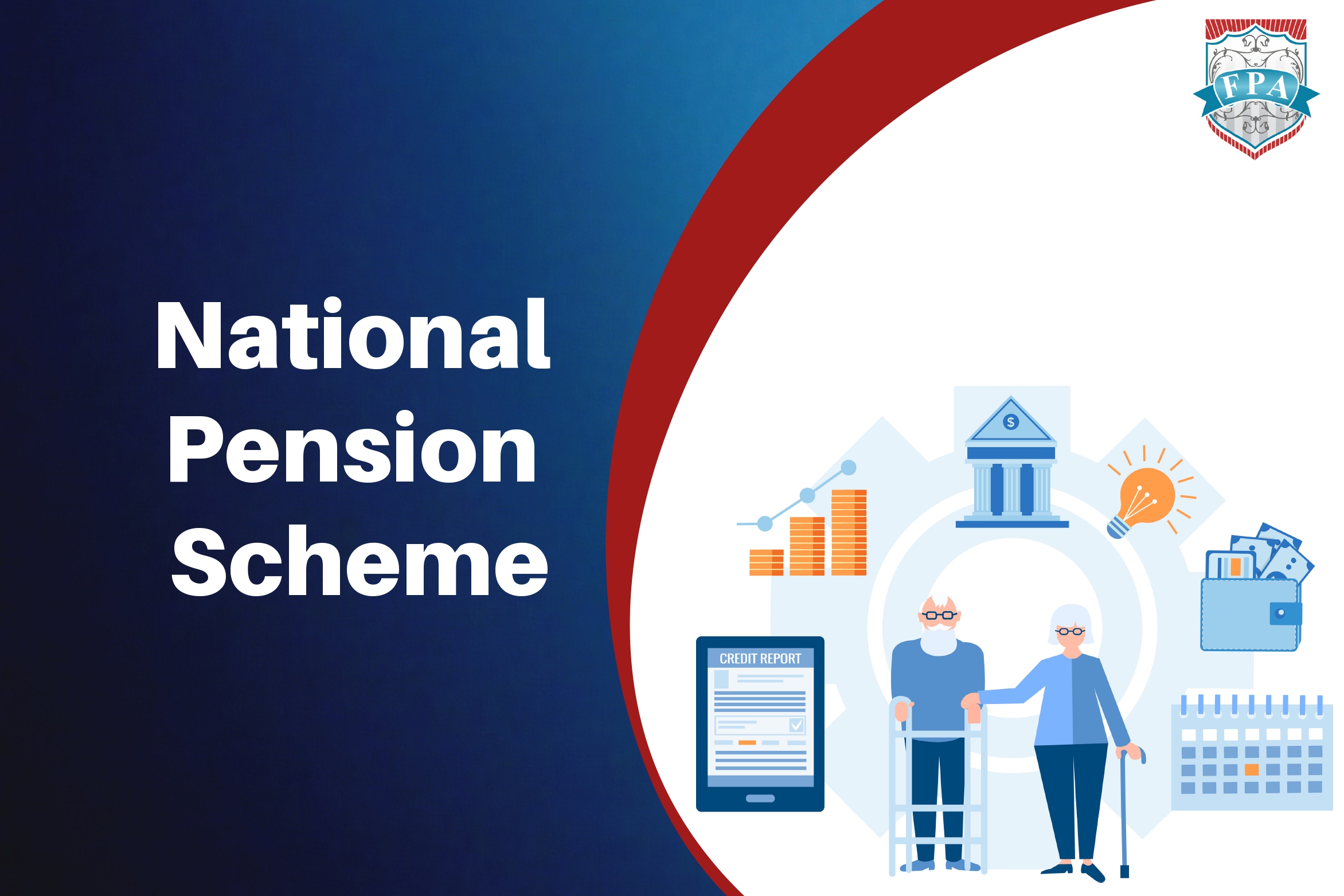 FPA

National Pension Scheme

$

CREDIT REPORT